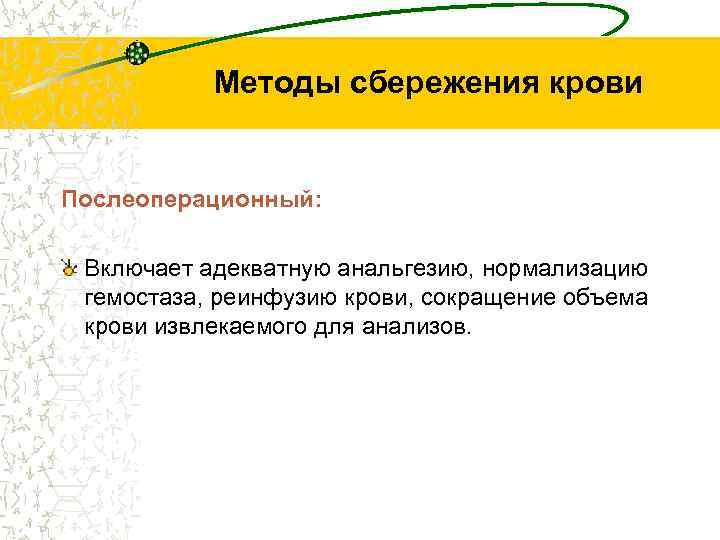 Методы сбережения крови

Послеоперационный:

Включает адекватную анальгезию, нормализацию гемостаза, реинфузию крови, сокращение объема крови извлекаемого для анализов.